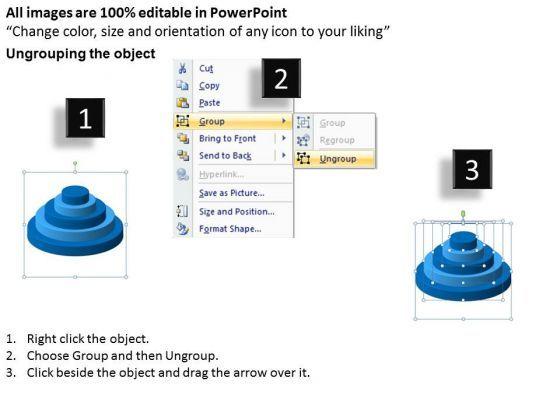 All images are 100% editable in PowerPoint
“Change color, size and orientation of any icon to your liking”

Ungrouping the object

1

Cut
Copy
Paste
Group
Bring to Front
Send to Back
Hyperlink...
Save as Picture...
Size and Position...
Format Shape...

2

Group
Regroup
Ungroup

3

1. Right click the object.
2. Choose Group and then Ungroup.
3. Click beside the object and drag the arrow over it.